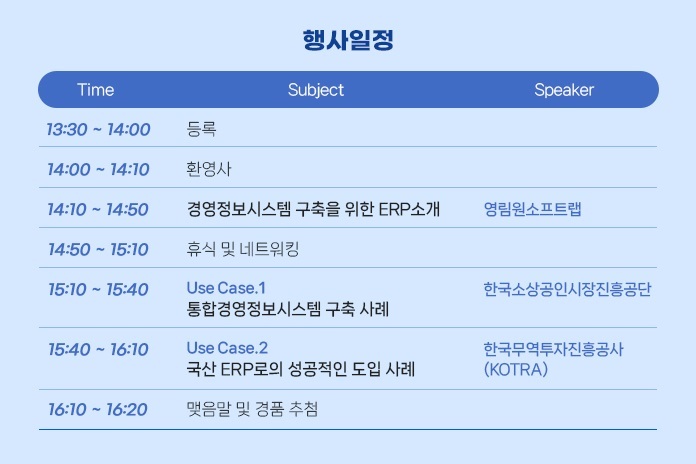 행사일정

| Time | Subject | Speaker |
|---|---|---|
| 13:30 ~ 14:00 | 등록 | |
| 14:00 ~ 14:10 | 환영사 | |
| 14:10 ~ 14:50 | 경영정보시스템 구축을 위한 ERP소개 | 영림원소프트랩 |
| 14:50 ~ 15:10 | 휴식 및 네트워킹 | |
| 15:10 ~ 15:40 | Use Case.1 통합경영정보시스템 구축 사례 | 한국소상공인시장진흥공단 |
| 15:40 ~ 16:10 | Use Case.2 국산 ERP로의 성공적인 도입 사례 | 한국무역투자진흥공사 (KOTRA) |
| 16:10 ~ 16:20 | 맺음말 및 경품 추첨 | |